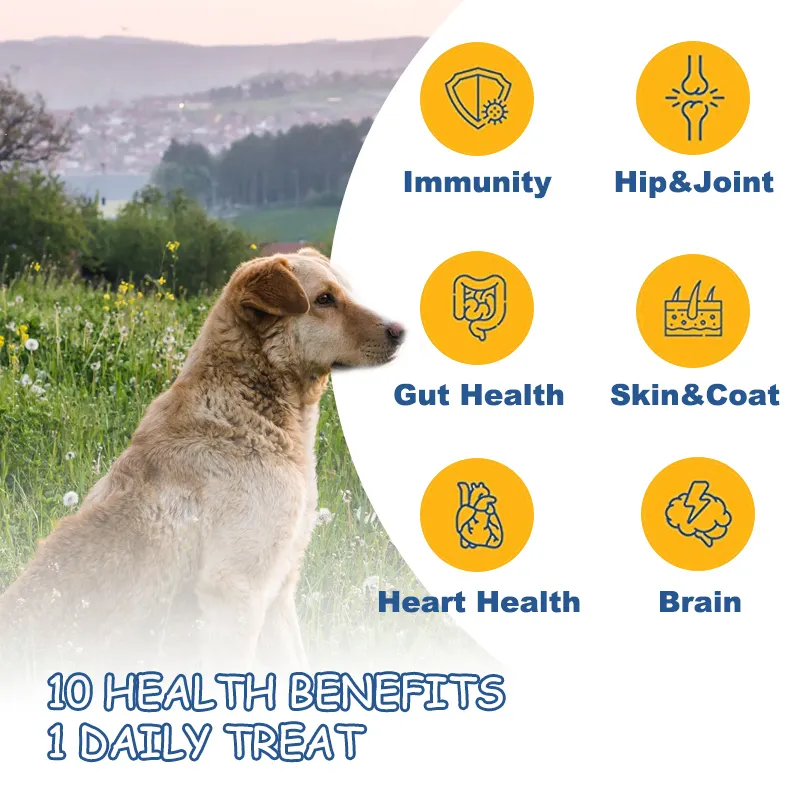 Immunity
Hip&Joint
Gut Health
Skin&Coat
Heart Health
Brain

10 HEALTH BENEFITS
1 DAILY TREAT